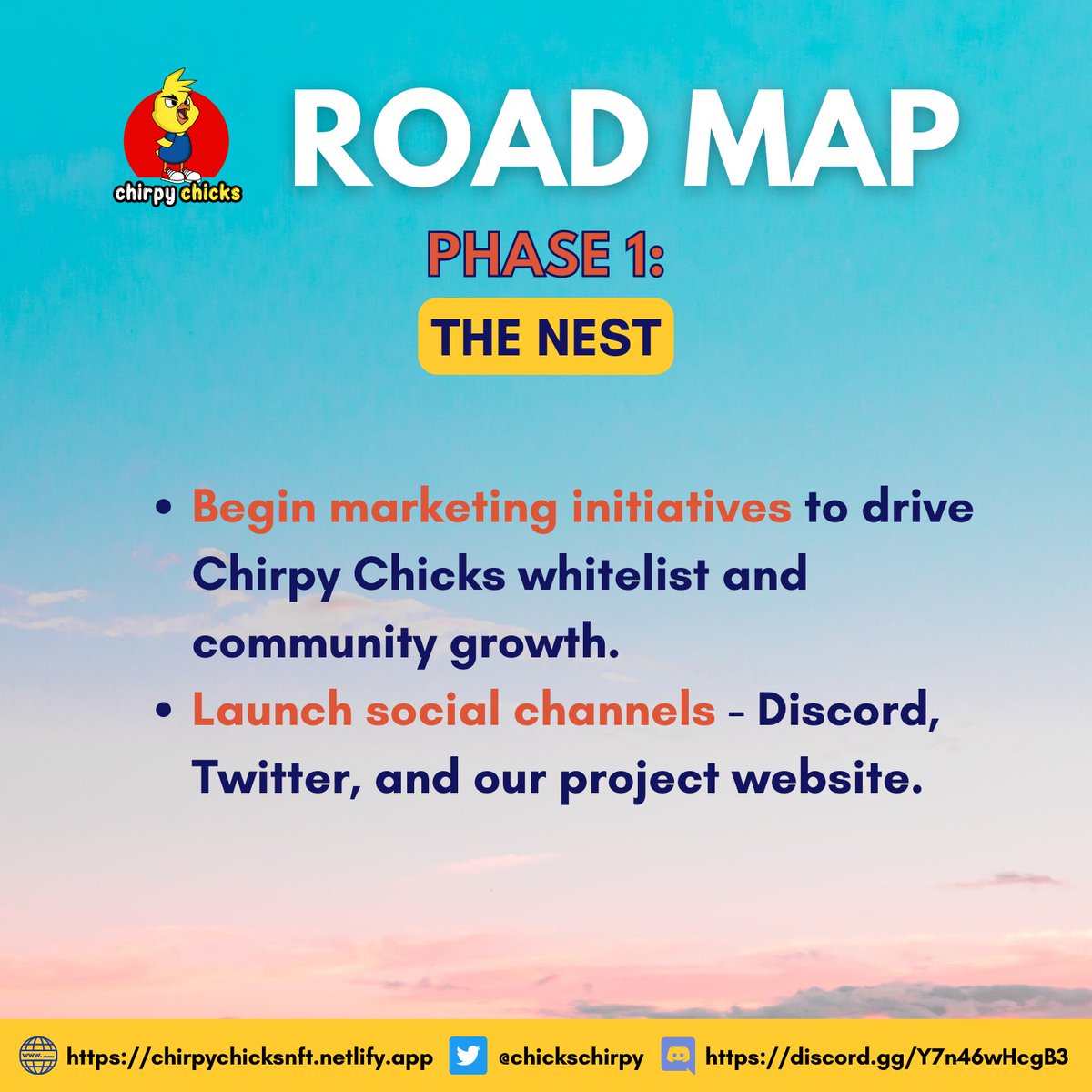 chirpy chicks

ROAD MAP

PHASE 1:

THE NEST

• Begin marketing initiatives to drive Chirpy Chicks whitelist and community growth.
• Launch social channels - Discord, Twitter, and our project website.

www. https://chirpychicksnft.netlify.app @chickschirpy https://discord.gg/Y7n46wHcgB3